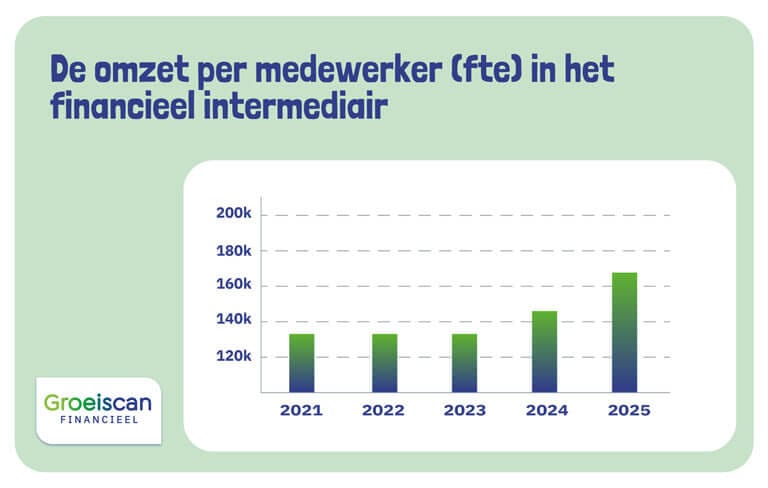 De omzet per medewerker (fte) in het financieel intermediair

200k
180k
160k
140k
120k

2021
2022
2023
2024
2025

Groeiscan
FINANCIEEL